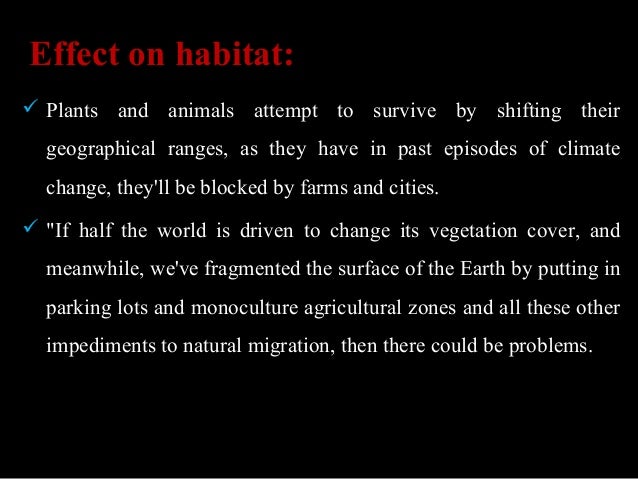 Effect on habitat:

✓ Plants and animals attempt to survive by shifting their geographical ranges, as they have in past episodes of climate change, they'll be blocked by farms and cities.

✓ "If half the world is driven to change its vegetation cover, and meanwhile, we've fragmented the surface of the Earth by putting in parking lots and monoculture agricultural zones and all these other impediments to natural migration, then there could be problems.